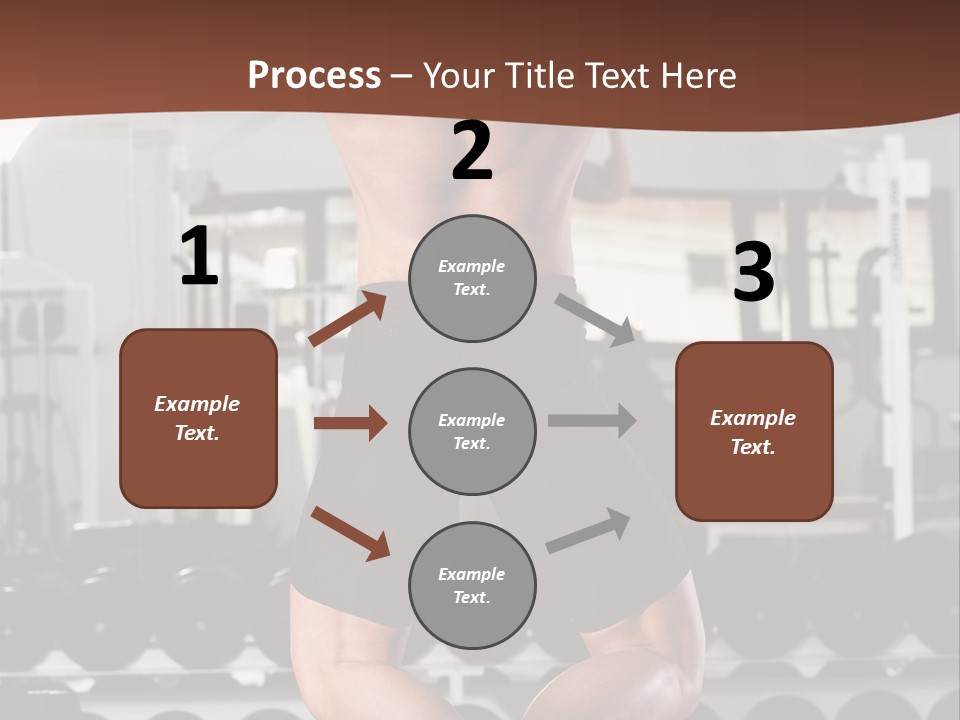 Process – Your Title Text Here

1

Example Text.

2

Example Text.

Example Text.

Example Text.

3

Example Text.